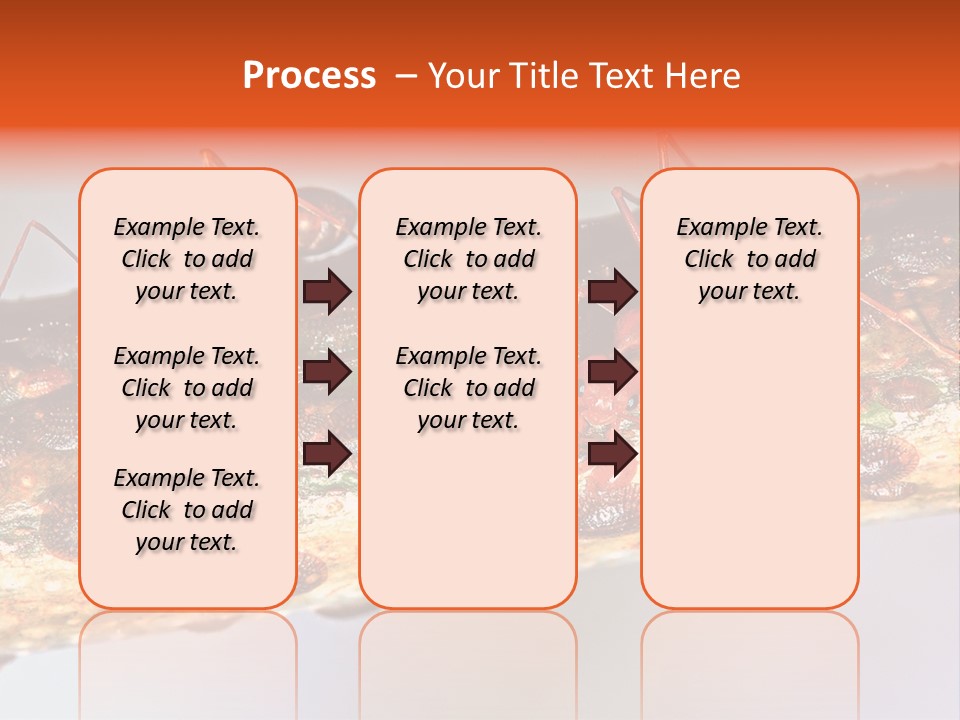 Process – Your Title Text Here

Example Text. Click to add your text.

Example Text. Click to add your text.

Example Text. Click to add your text.

Example Text. Click to add your text.

Example Text. Click to add your text.

Example Text. Click to add your text.